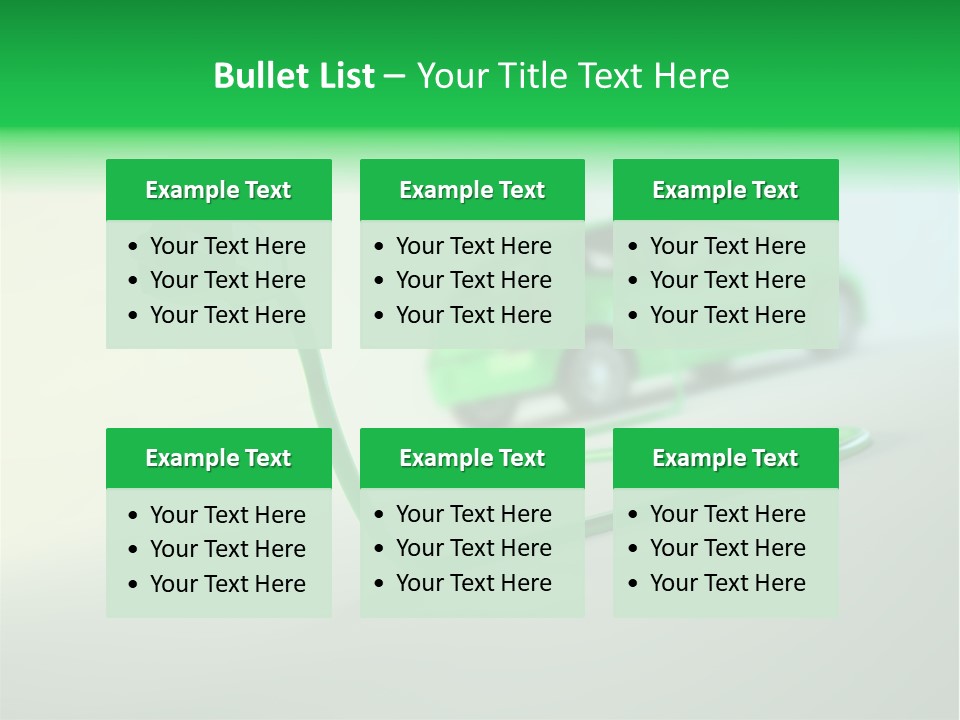 Bullet List – Your Title Text Here

Example Text
• Your Text Here
• Your Text Here
• Your Text Here

Example Text
• Your Text Here
• Your Text Here
• Your Text Here

Example Text
• Your Text Here
• Your Text Here
• Your Text Here

Example Text
• Your Text Here
• Your Text Here
• Your Text Here

Example Text
• Your Text Here
• Your Text Here
• Your Text Here

Example Text
• Your Text Here
• Your Text Here
• Your Text Here